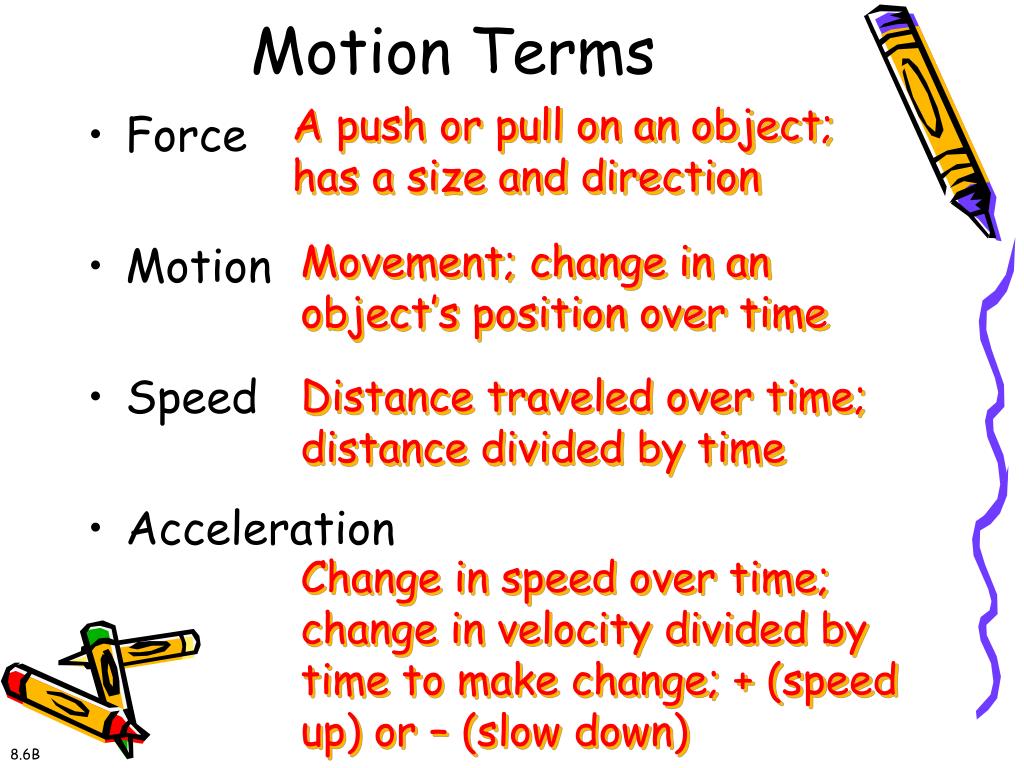 Motion Terms

• Force A push or pull on an object; has a size and direction

• Motion Movement; change in an object's position over time

• Speed Distance traveled over time; distance divided by time

• Acceleration
Change in speed over time; change in velocity divided by time to make change; + (speed up) or – (slow down)

8.6B